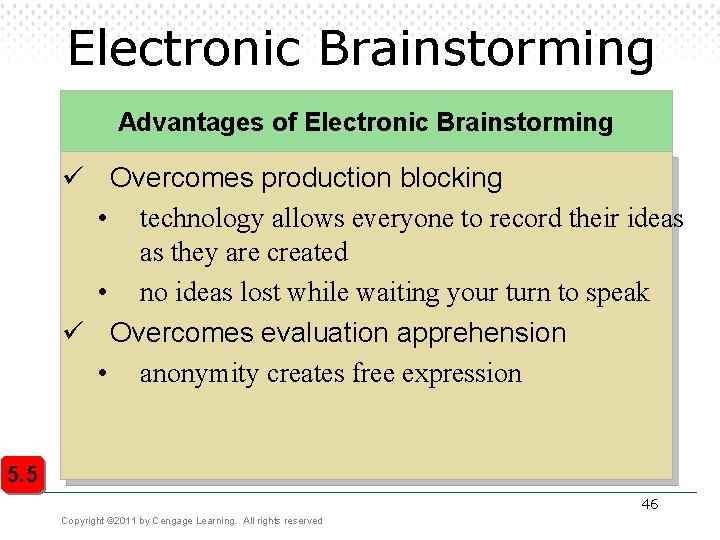 Electronic Brainstorming

Advantages of Electronic Brainstorming

✓ Overcomes production blocking

• technology allows everyone to record their ideas as they are created

• no ideas lost while waiting your turn to speak

✓ Overcomes evaluation apprehension

• anonymity creates free expression

5.5

46

Copyright ©2011 by Cengage Learning. All rights reserved